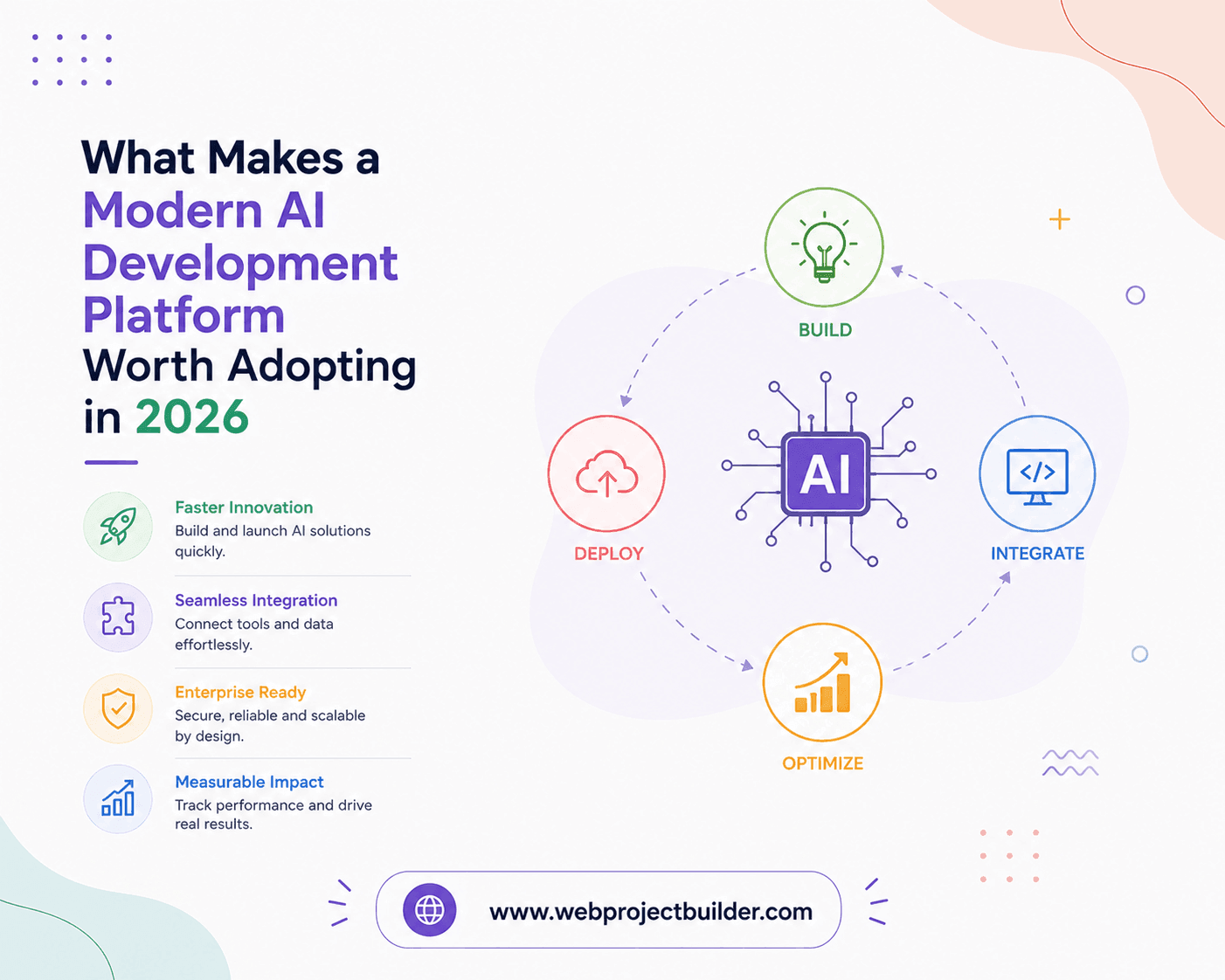 What Makes a Modern AI Development Platform Worth Adopting in 2026

Faster Innovation
Build and launch AI solutions quickly.

Seamless Integration
Connect tools and data effortlessly.

Enterprise Ready
Secure, reliable and scalable by design.

Measurable Impact
Track performance and drive real results.

BUILD

DEPLOY

AI

INTEGRATE

OPTIMIZE

www.webprojectbuilder.com